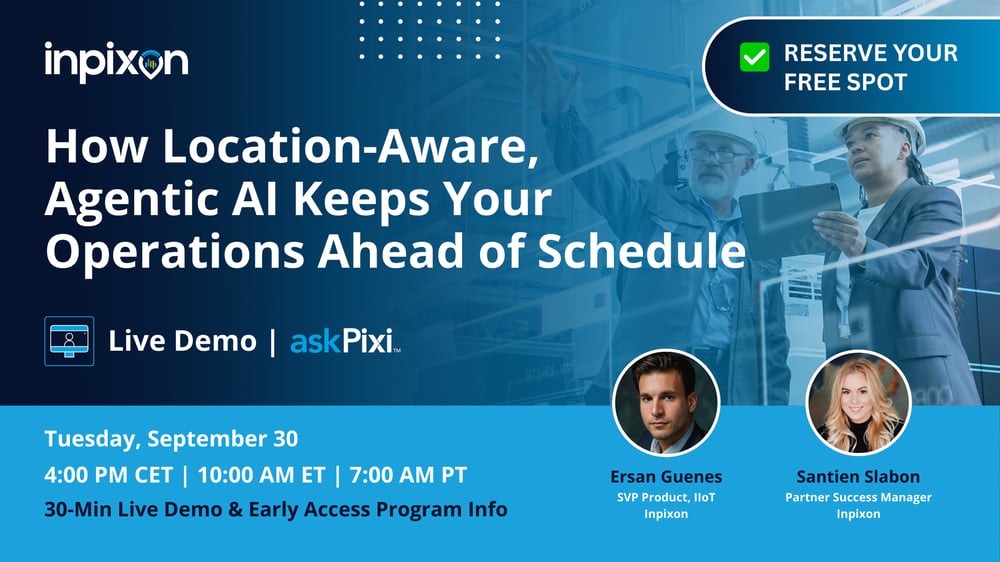 inpixon

RESERVE YOUR FREE SPOT

How Location-Aware, Agentic AI Keeps Your Operations Ahead of Schedule

Live Demo | askPixi™

Tuesday, September 30
4:00 PM CET | 10:00 AM ET | 7:00 AM PT
30-Min Live Demo & Early Access Program Info

Ersan Guenes
SVP Product, IIoT
Inpixon

Santien Slabon
Partner Success Manager
Inpixon